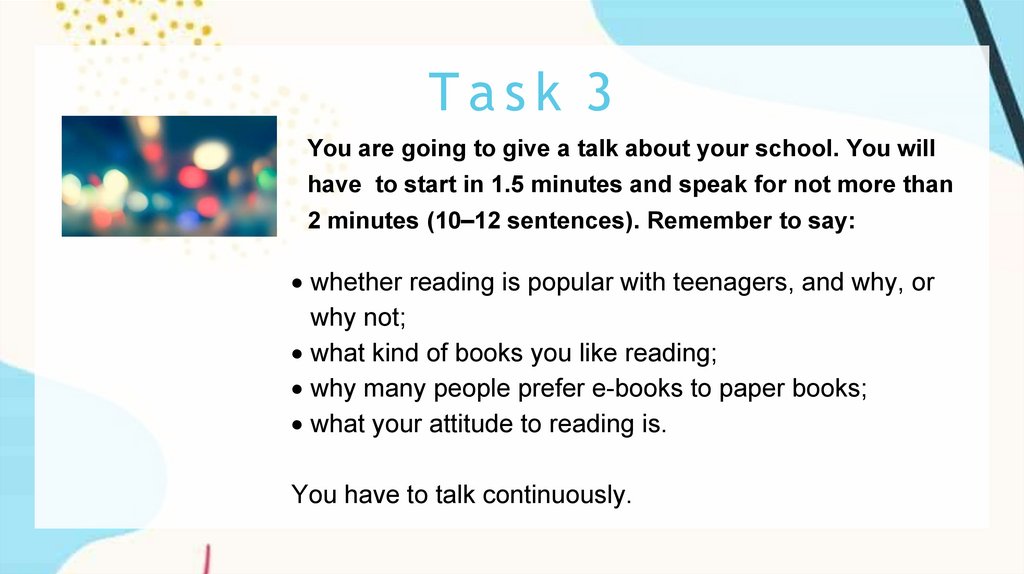 Task 3

You are going to give a talk about your school. You will have to start in 1.5 minutes and speak for not more than 2 minutes (10–12 sentences). Remember to say:

• whether reading is popular with teenagers, and why, or why not;
• what kind of books you like reading;
• why many people prefer e-books to paper books;
• what your attitude to reading is.

You have to talk continuously.